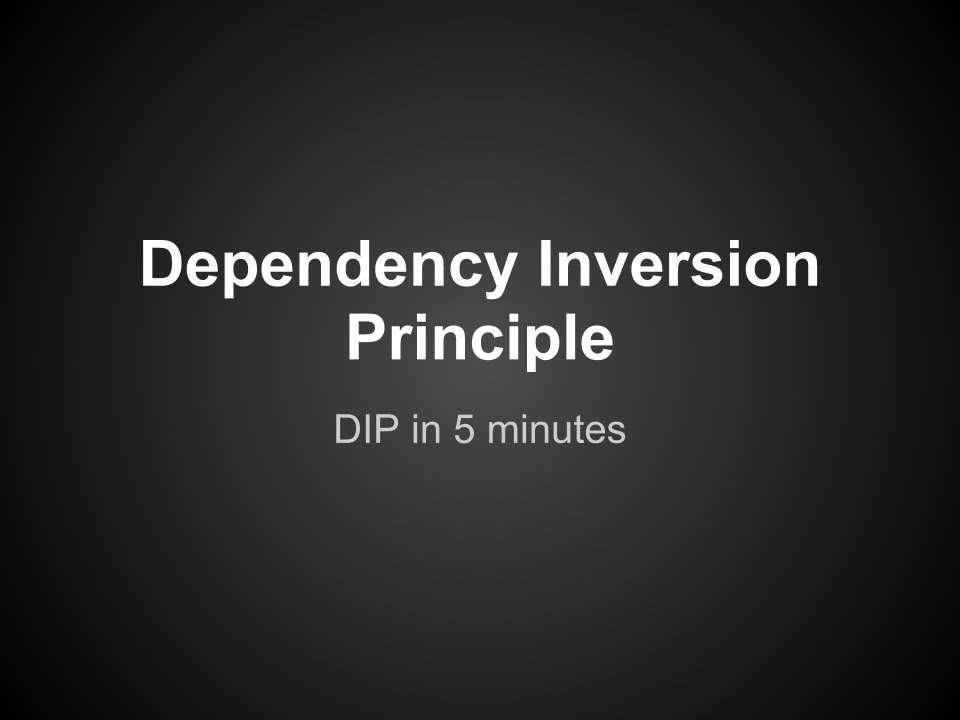 Dependency Inversion Principle

DIP in 5 minutes